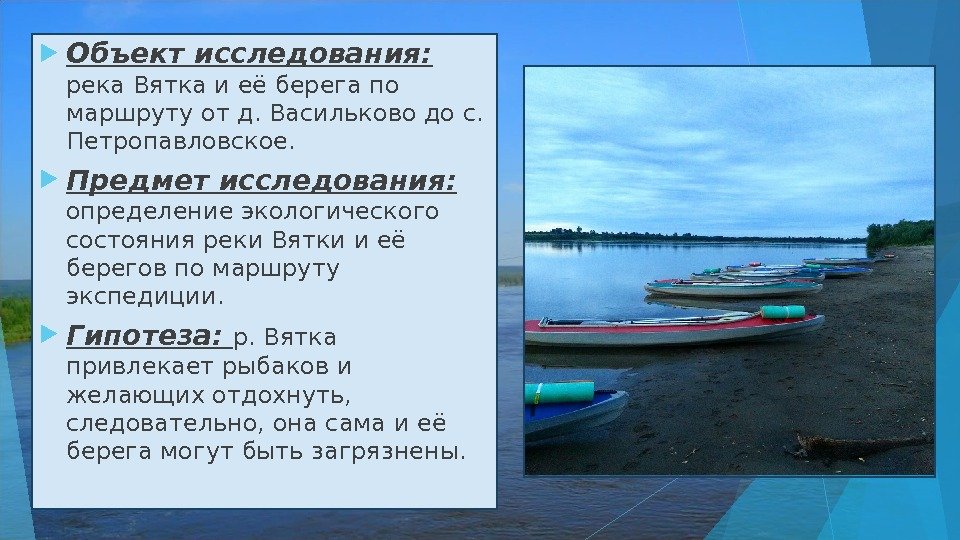 Объект исследования: река Вятка и её берега по маршруту от д. Васильково до с. Петропавловское.

Предмет исследования: определение экологического состояния реки Вятки и её берегов по маршруту экспедиции.

Гипотеза: р. Вятка привлекает рыбаков и желающих отдохнуть, следовательно, она сама и её берега могут быть загрязнены.